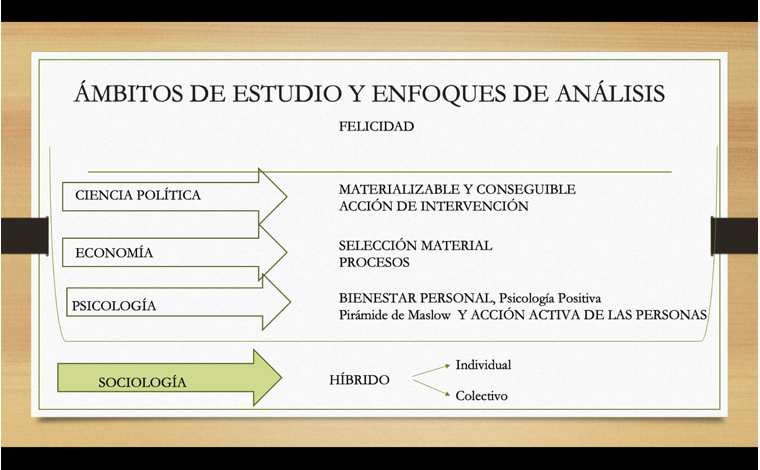 ÁMBITOS DE ESTUDIO Y ENFOQUES DE ANÁLISIS

FELICIDAD

CIENCIA POLÍTICA

MATERIALIZABLE Y CONSEGUIBLE
ACCIÓN DE INTERVENCIÓN

ECONOMÍA

SELECCIÓN MATERIAL
PROCESOS

PSICOLOGÍA

BIENESTAR PERSONAL, Psicología Positiva
Pirámide de Maslow Y ACCIÓN ACTIVA DE LAS PERSONAS

SOCIOLOGÍA

HÍBRIDO

Individual

Colectivo